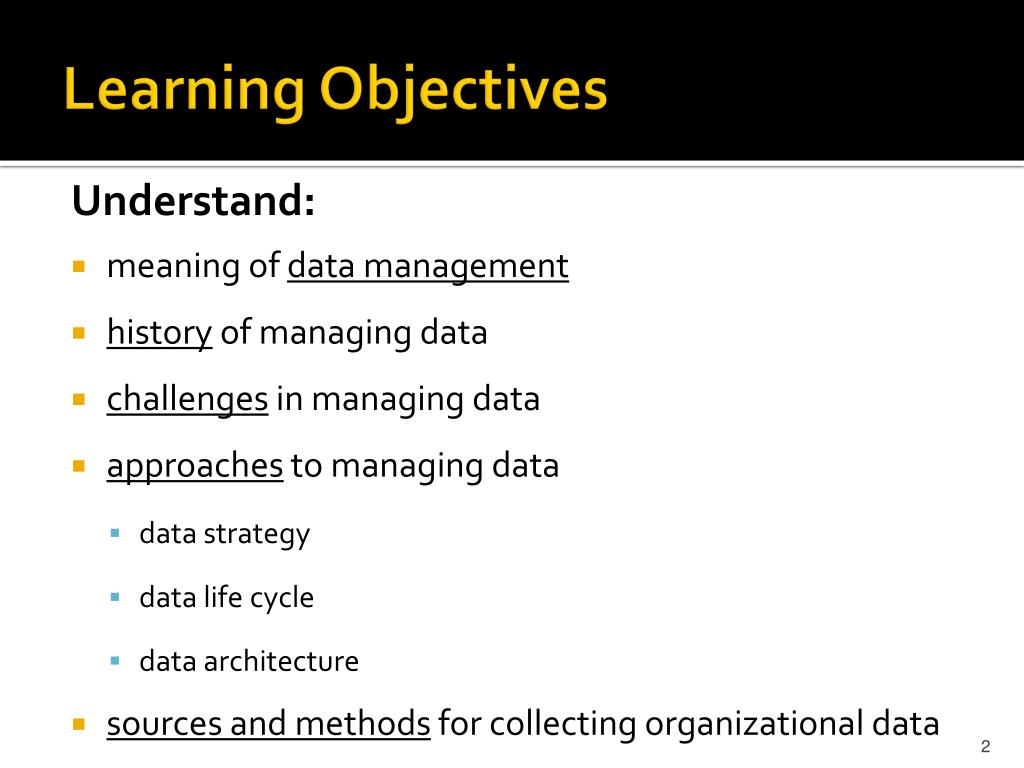 Learning Objectives

Understand:

- meaning of data management
- history of managing data
- challenges in managing data
- approaches to managing data
  - data strategy
  - data life cycle
  - data architecture
- sources and methods for collecting organizational data

2